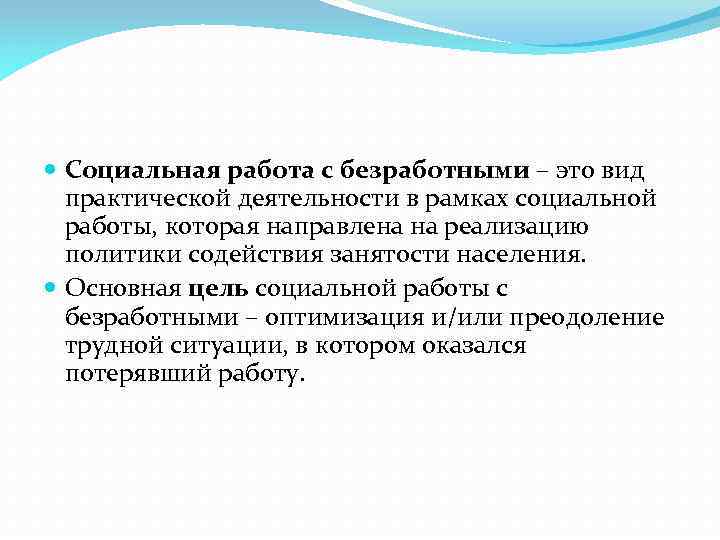 Социальная работа с безработными – это вид практической деятельности в рамках социальной работы, которая направлена на реализацию политики содействия занятости населения.

Основная цель социальной работы с безработными – оптимизация и/или преодоление трудной ситуации, в котором оказался потерявший работу.